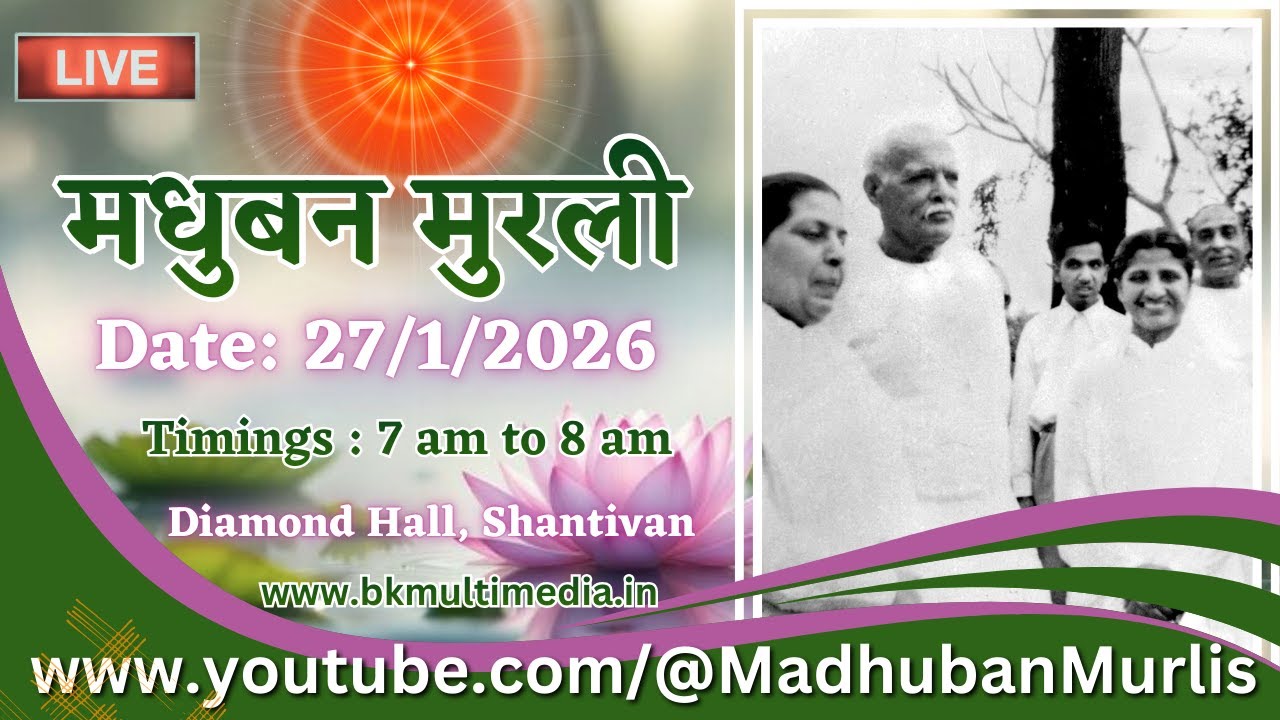 LIVE

मधुबन मुरली

Date: 27/1/2026

Timings : 7 am to 8 am

Diamond Hall, Shantivan

www.bkmultimedia.in

www.youtube.com/@MadhubanMurlis